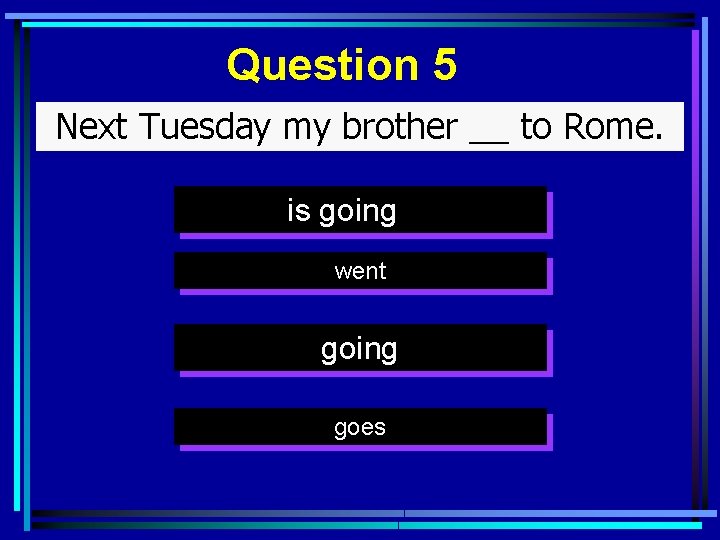 Question 5

Next Tuesday my brother __ to Rome.

is going

went

going

goes